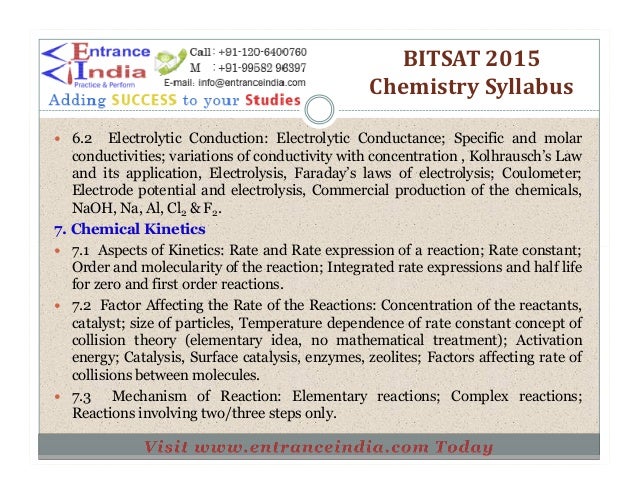 Entrance India
Practice & Perform
Call : +91-120-6400760
M : +91-99582 96397
E-mail: info@entranceindia.com
Adding SUCCESS to your Studies

BITSAT 2015
Chemistry Syllabus

• 6.2 Electrolytic Conduction: Electrolytic Conductance; Specific and molar conductivities; variations of conductivity with concentration , Kolhrausch's Law and its application, Electrolysis, Faraday's laws of electrolysis; Coulometer; Electrode potential and electrolysis, Commercial production of the chemicals, NaOH, Na, Al, $Cl_2$ & $F_2$.

7. Chemical Kinetics

• 7.1 Aspects of Kinetics: Rate and Rate expression of a reaction; Rate constant; Order and molecularity of the reaction; Integrated rate expressions and half life for zero and first order reactions.

• 7.2 Factor Affecting the Rate of the Reactions: Concentration of the reactants, catalyst; size of particles, Temperature dependence of rate constant concept of collision theory (elementary idea, no mathematical treatment); Activation energy; Catalysis, Surface catalysis, enzymes, zeolites; Factors affecting rate of collisions between molecules.

• 7.3 Mechanism of Reaction: Elementary reactions; Complex reactions; Reactions involving two/three steps only.

Visit www.entranceindia.com Today